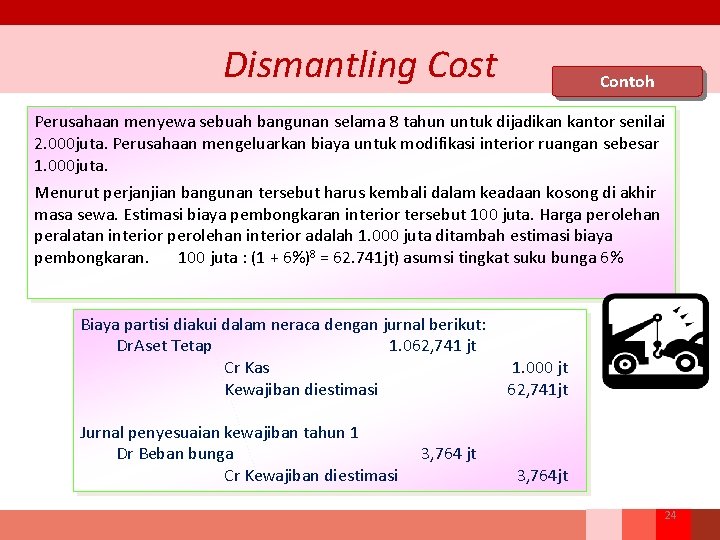 Dismantling Cost

Contoh

Perusahaan menyewa sebuah bangunan selama 8 tahun untuk dijadikan kantor senilai 2.000juta. Perusahaan mengeluarkan biaya untuk modifikasi interior ruangan sebesar 1.000juta.

Menurut perjanjian bangunan tersebut harus kembali dalam keadaan kosong di akhir masa sewa. Estimasi biaya pembongkaran interior tersebut 100 juta. Harga perolehan peralatan interior perolehan interior adalah 1.000 juta ditambah estimasi biaya pembongkaran. 100 juta : $(1 + 6\%)^8$ = 62.741jt) asumsi tingkat suku bunga 6%

Biaya partisi diakui dalam neraca dengan jurnal berikut:
DrAset Tetap 1.062,741 jt
Cr Kas 1.000 jt
Kewajiban diestimasi 62,741jt

Jurnal penyesuaian kewajiban tahun 1
Dr Beban bunga 3,764 jt
Cr Kewajiban diestimasi 3,764jt

24